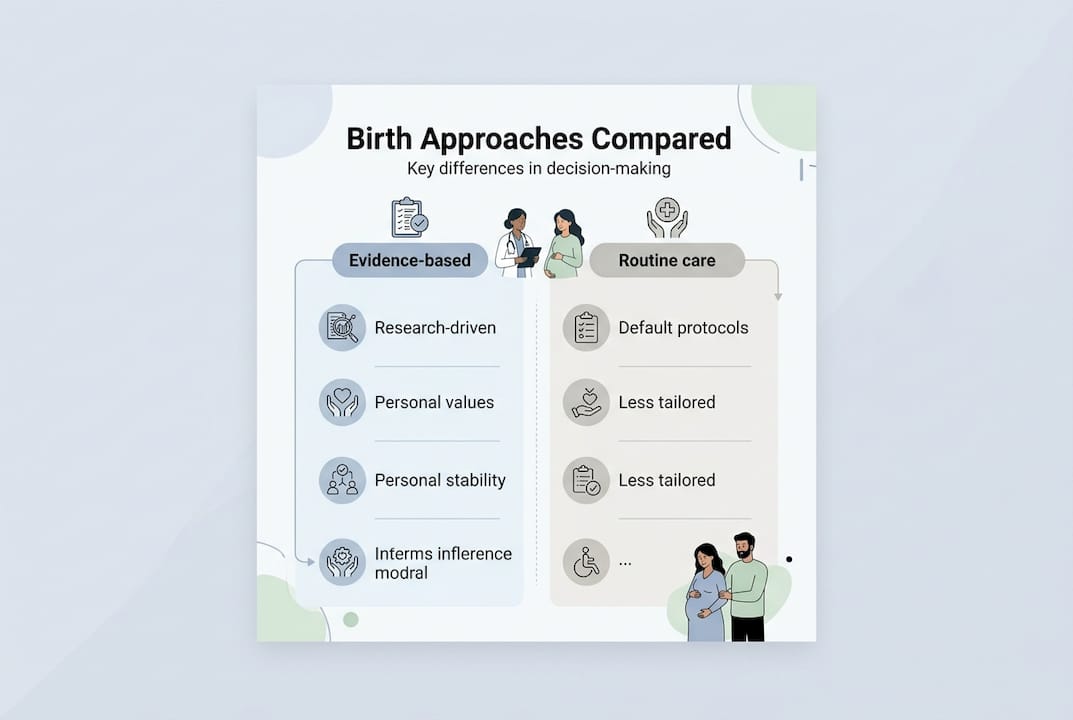 Birth Approaches Compared

Key differences in decision-making

Evidence-based

Research-driven

Personal values

Personal stability

Interms inflerence modral

Routine care

Default protocols

Less tailored

Less tailored

...